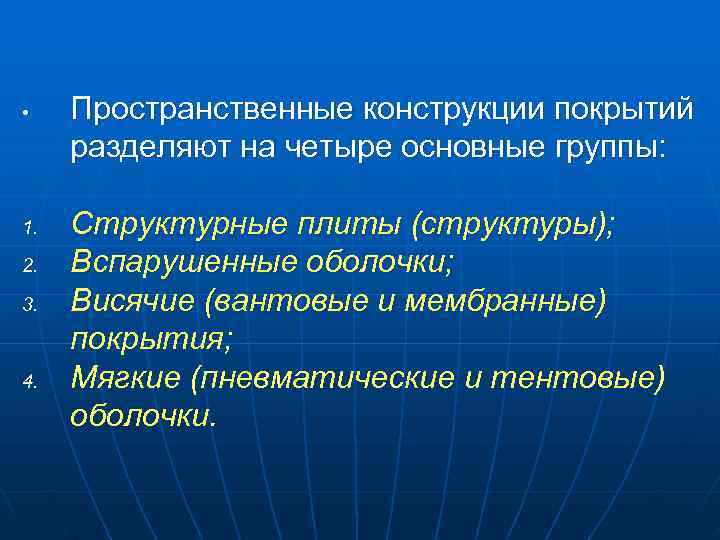 • Пространственные конструкции покрытий разделяют на четыре основные группы:

1. Структурные плиты (структуры);
2. Вспарушенные оболочки;
3. Висячие (вантовые и мембранные) покрытия;
4. Мягкие (пневматические и тентовые) оболочки.